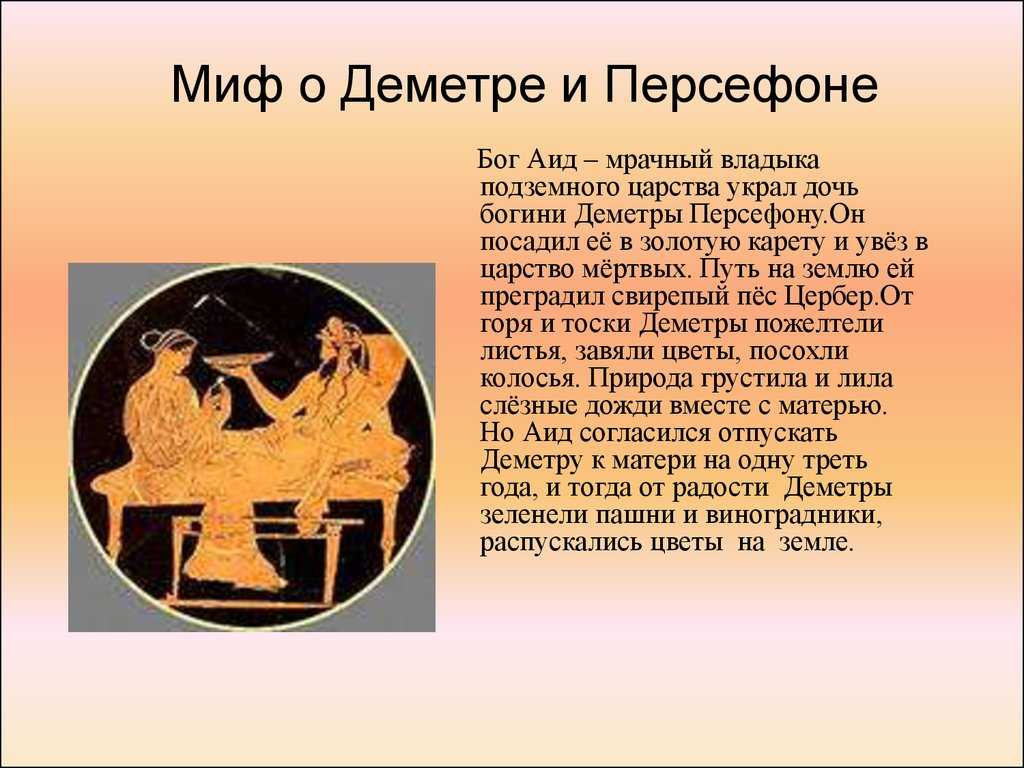 Миф о Деметре и Персефоне

Бог Аид – мрачный владыка подземного царства украл дочь богини Деметры Персефону.Он посадил её в золотую карету и увёз в царство мёртвых. Путь на землю ей преградил свирепый пёс Цербер.От горя и тоски Деметры пожелтели листья, завяли цветы, посохли колосья. Природа грустила и лила слёзные дожди вместе с матерью. Но Аид согласился отпускать Деметру к матери на одну треть года, и тогда от радости Деметры зеленели пашни и виноградники, распускались цветы на земле.